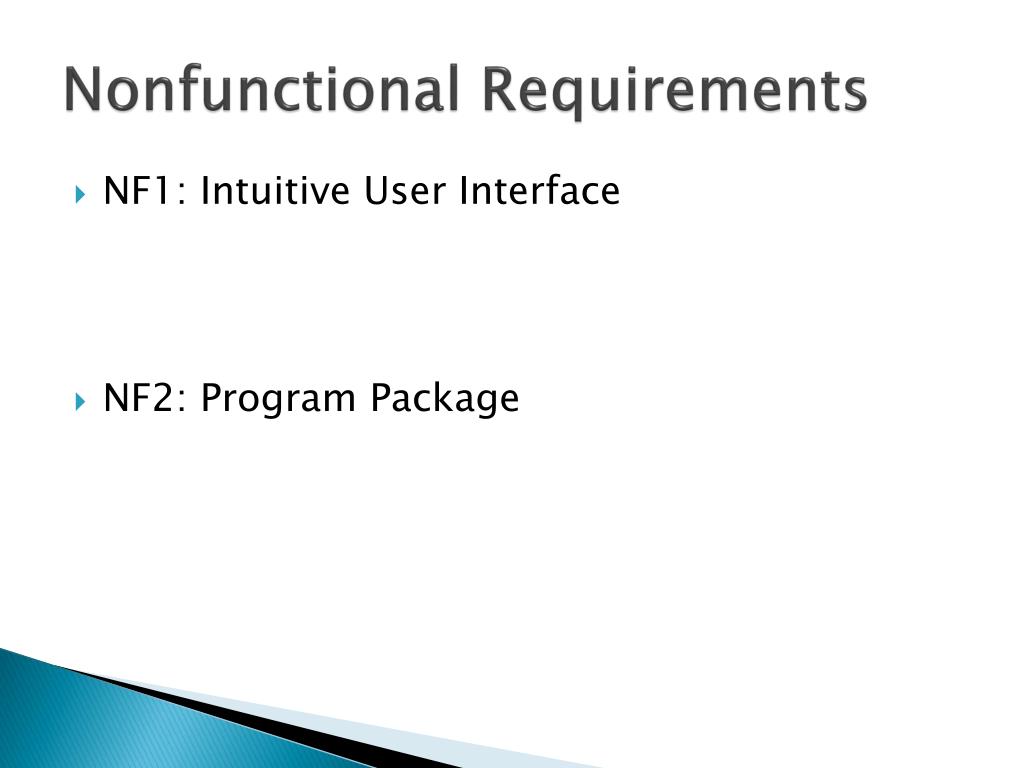 Nonfunctional Requirements

NF1: Intuitive User Interface

NF2: Program Package